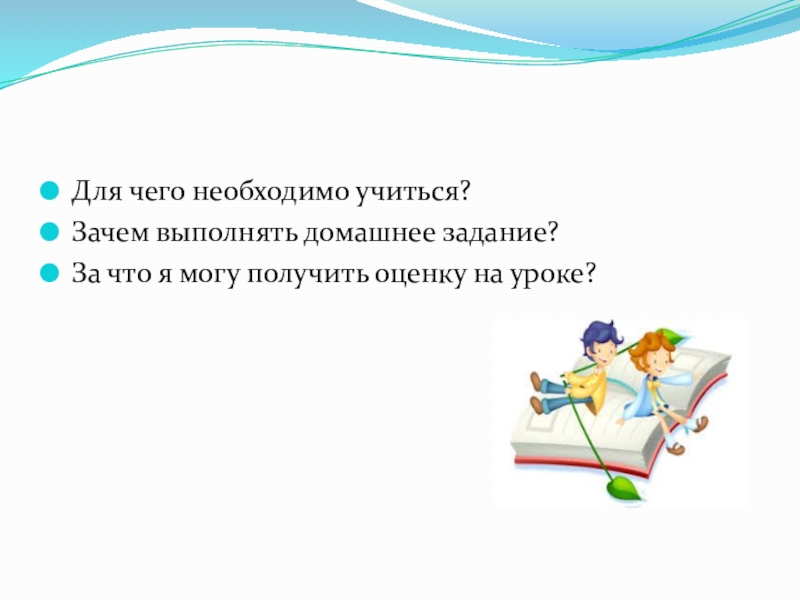 Для чего необходимо учиться?
Зачем выполнять домашнее задание?
За что я могу получить оценку на уроке?